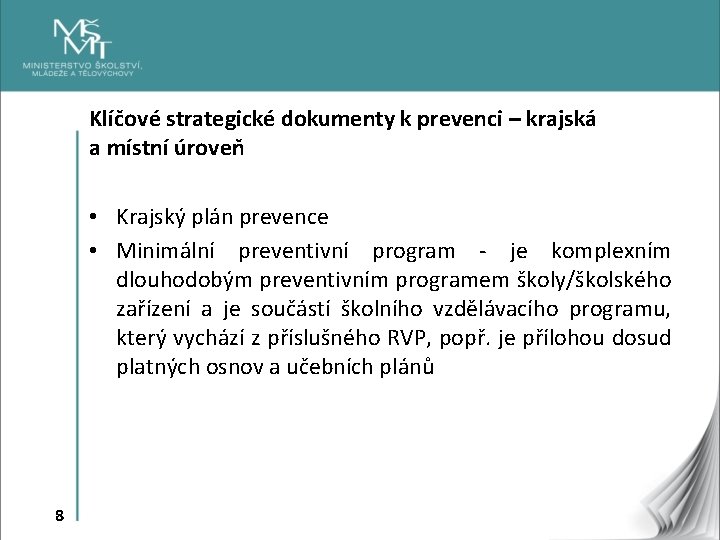 MŠMT
MINISTERSTVO ŠKOLSTVÍ, MLÁDEŽE A TĚLOVÝCHOVY

Klíčové strategické dokumenty k prevenci – krajská a místní úroveň

• Krajský plán prevence
• Minimální preventivní program - je komplexním dlouhodobým preventivním programem školy/školského zařízení a je součástí školního vzdělávacího programu, který vychází z příslušného RVP, popř. je přílohou dosud platných osnov a učebních plánů

8